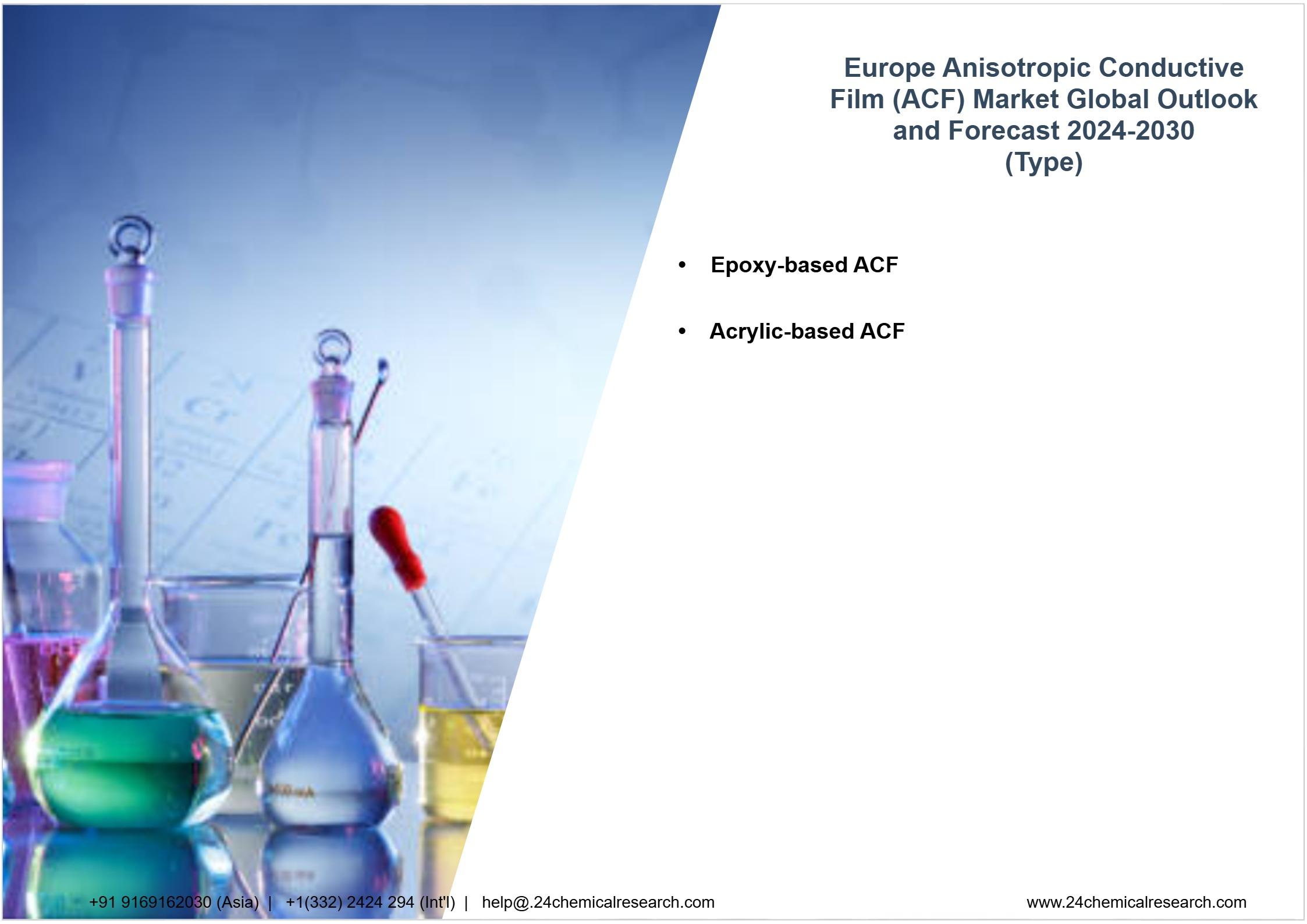 Europe Anisotropic Conductive Film (ACF) Market Global Outlook and Forecast 2024-2030 (Type)

• Epoxy-based ACF

• Acrylic-based ACF

+91 9169162030 (Asia) | +1(332) 2424 294 (Int'l) | help@.24chemicalresearch.com

www.24chemicalresearch.com